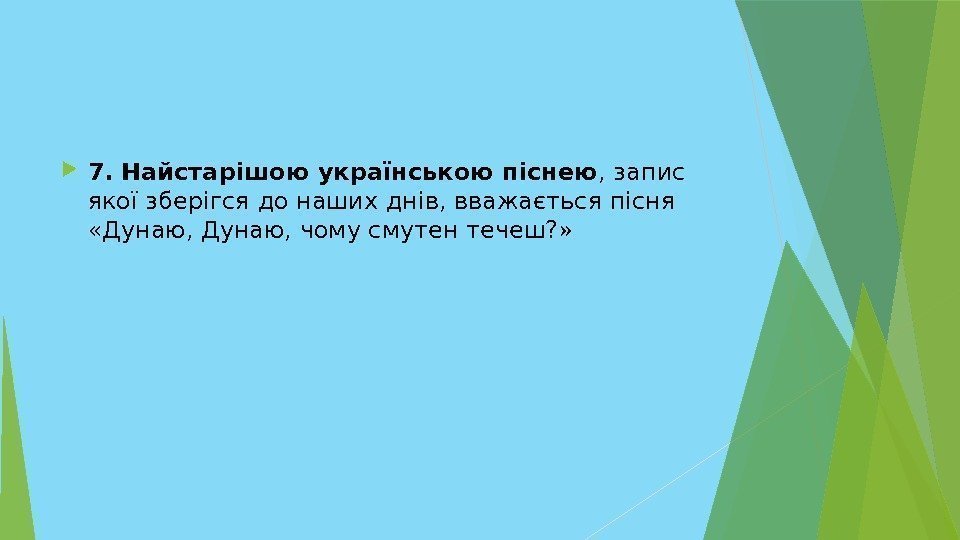 7. Найстарішою українською піснею, запис якої зберігся до наших днів, вважається пісня «Дунаю, Дунаю, чому смутен течеш?»